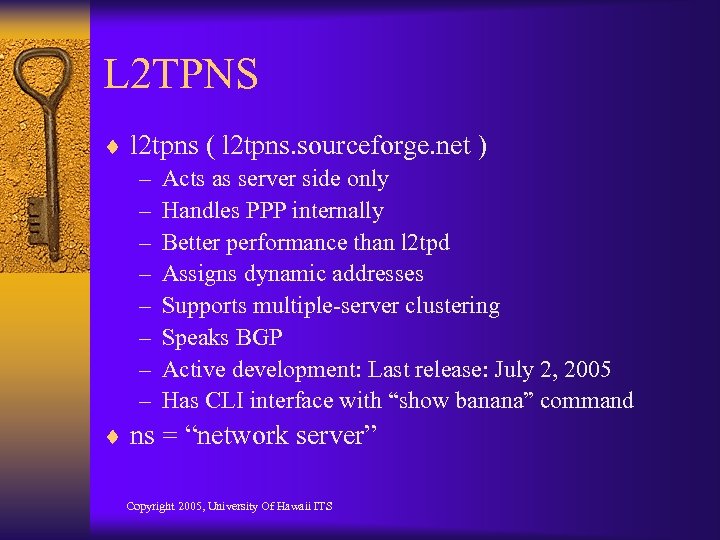 L2TPNS

♦ l2tpns ( l2tpns.sourceforge.net )
– Acts as server side only
– Handles PPP internally
– Better performance than l2tpd
– Assigns dynamic addresses
– Supports multiple-server clustering
– Speaks BGP
– Active development: Last release: July 2, 2005
– Has CLI interface with “show banana” command

♦ ns = “network server”

Copyright 2005, University Of Hawaii ITS